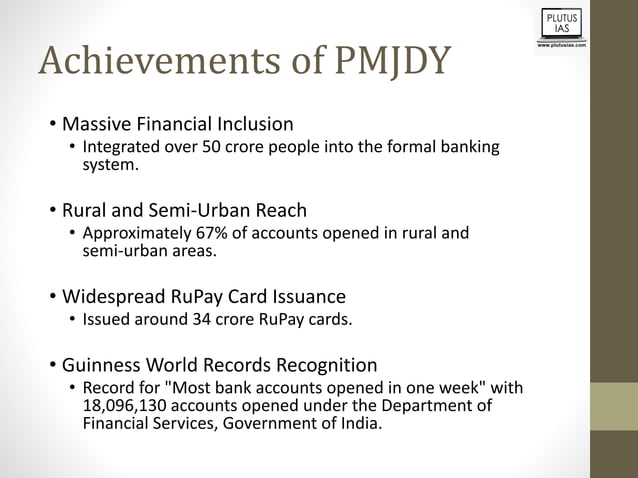 PLUTUS IAS
www.plutusias.com

Achievements of PMJDY

• Massive Financial Inclusion
 • Integrated over 50 crore people into the formal banking system.

• Rural and Semi-Urban Reach
 • Approximately 67% of accounts opened in rural and semi-urban areas.

• Widespread RuPay Card Issuance
 • Issued around 34 crore RuPay cards.

• Guinness World Records Recognition
 • Record for "Most bank accounts opened in one week" with 18,096,130 accounts opened under the Department of Financial Services, Government of India.